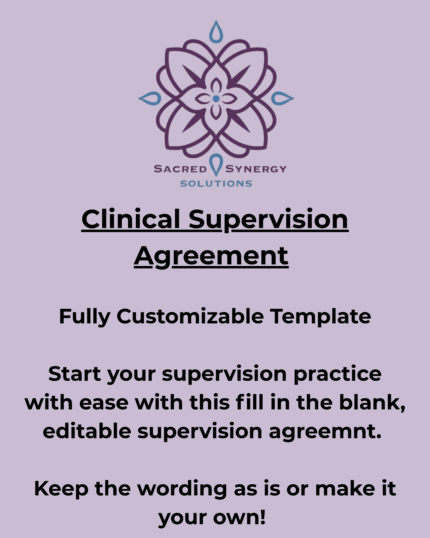 SACRED SYNERGY
SOLUTIONS

Clinical Supervision Agreement

Fully Customizable Template

Start your supervision practice with ease with this fill in the blank, editable supervision agreemnt.

Keep the wording as is or make it your own!